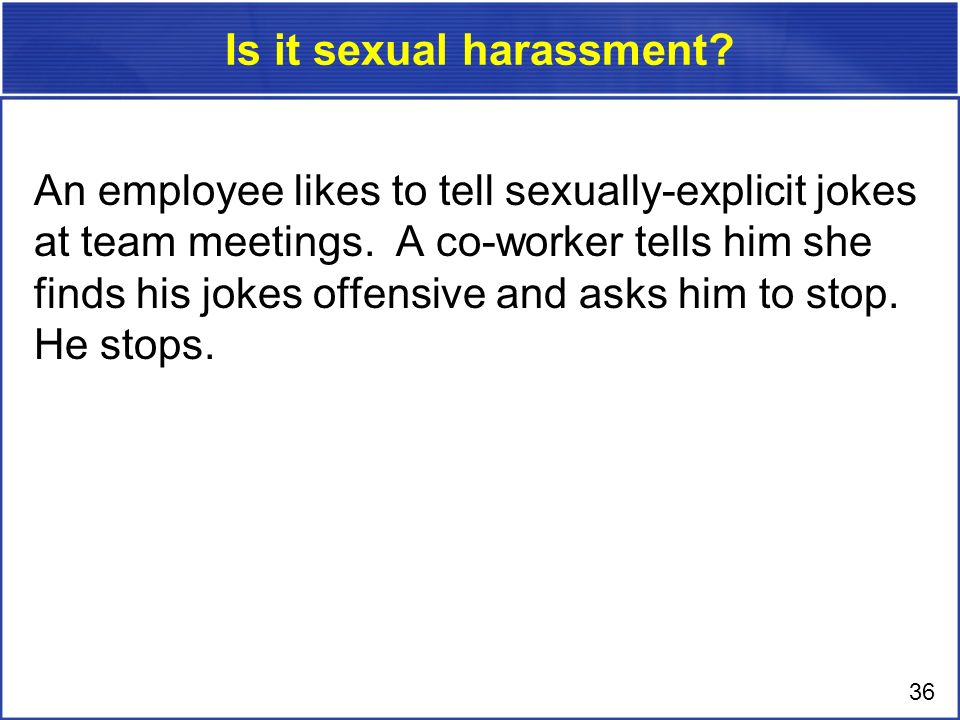 Is it sexual harassment?

An employee likes to tell sexually-explicit jokes at team meetings.  A co-worker tells him she finds his jokes offensive and asks him to stop. He stops.

36